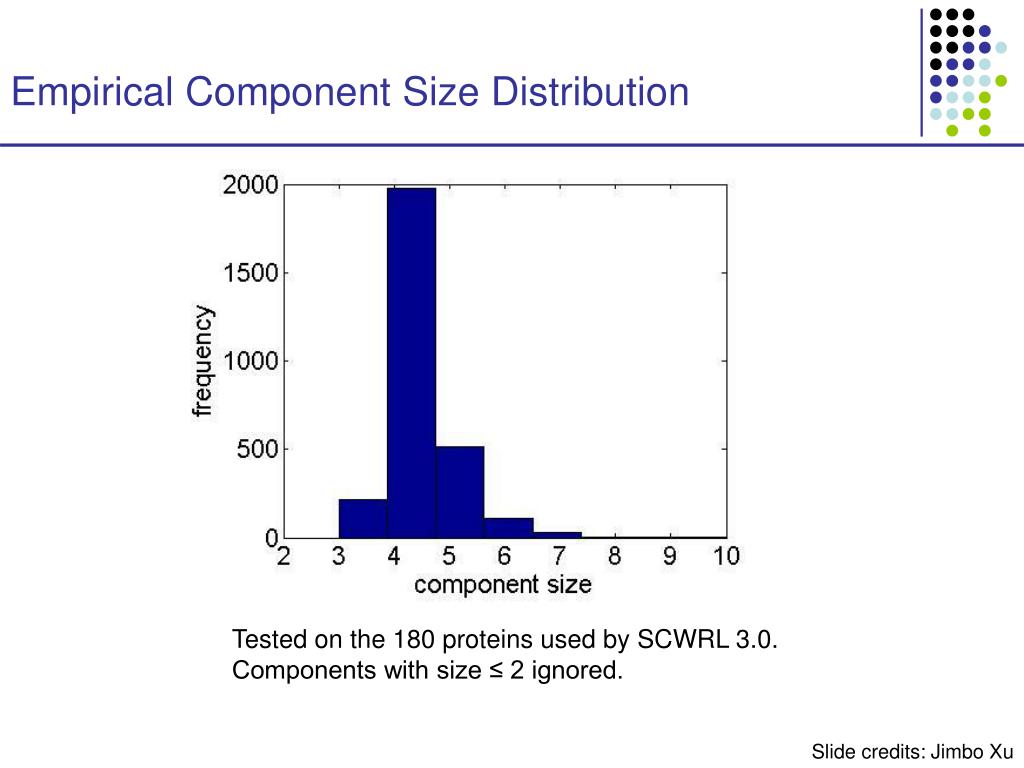 Empirical Component Size Distribution

2000
1500
1000
500
0
frequency
2 3 4 5 6 7 8 9 10
component size

Tested on the 180 proteins used by SCWRL 3.0.
Components with size ≤ 2 ignored.

Slide credits: Jimbo Xu